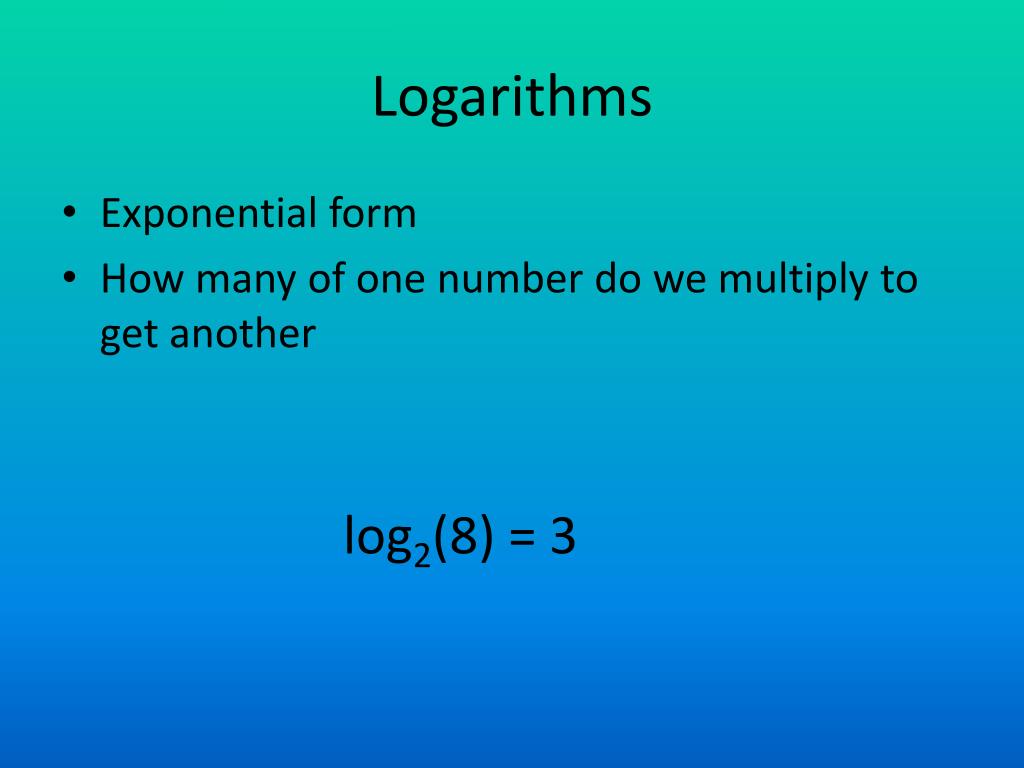 Logarithms

• Exponential form
• How many of one number do we multiply to get another

$\log_2(8) = 3$